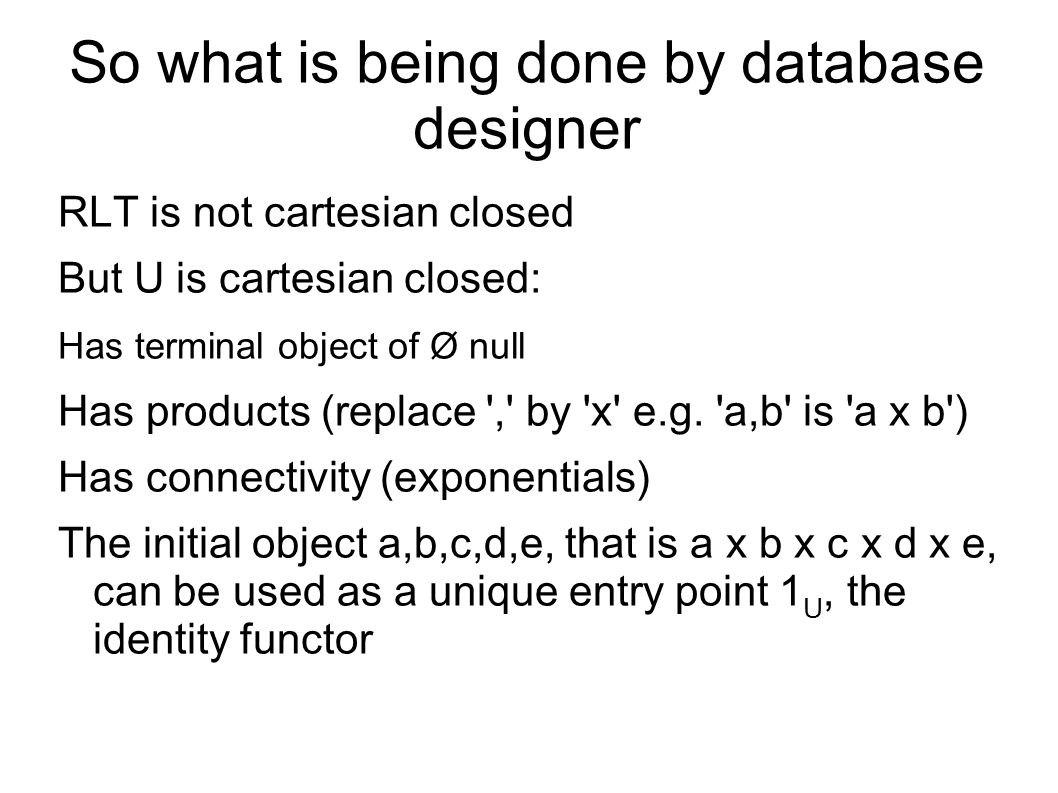 So what is being done by database designer

RLT is not cartesian closed

But U is cartesian closed:

Has terminal object of Ø null

Has products (replace ',' by 'x' e.g. 'a,b' is 'a x b')

Has connectivity (exponentials)

The initial object a,b,c,d,e, that is a x b x c x d x e, can be used as a unique entry point $1_U$, the identity functor